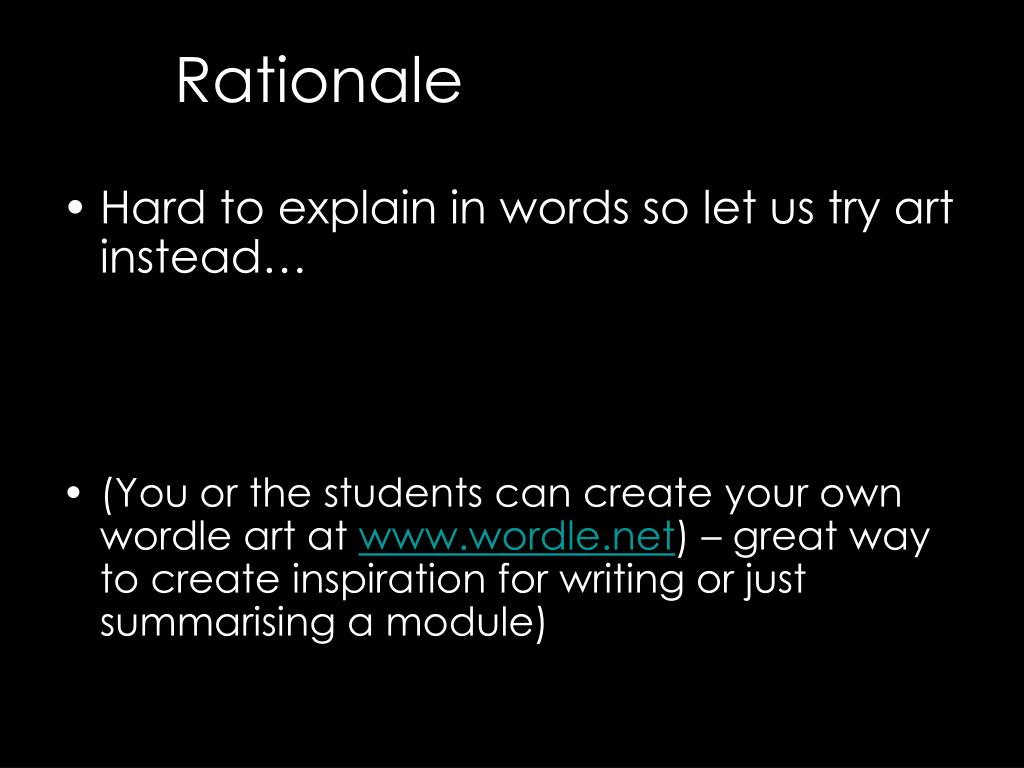 Rationale

• Hard to explain in words so let us try art instead…

• (You or the students can create your own wordle art at www.wordle.net) – great way to create inspiration for writing or just summarising a module)